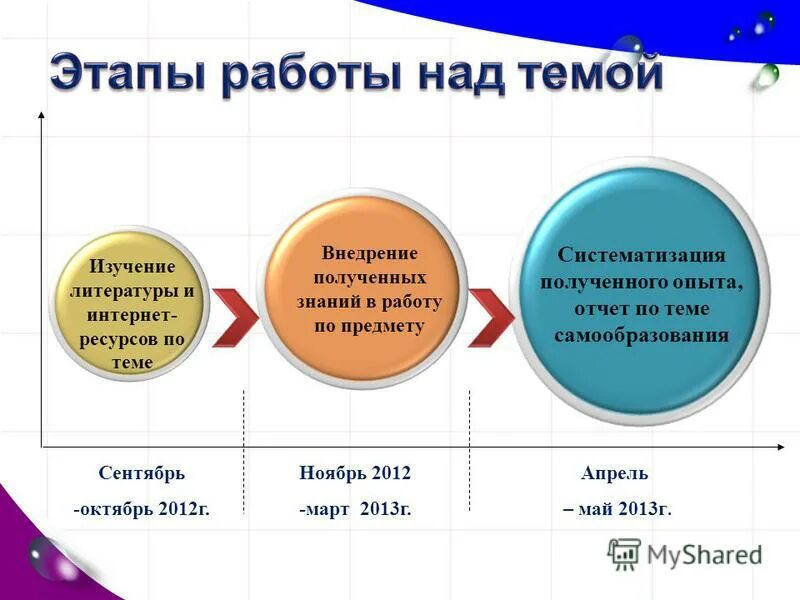 Этапы работы над темой

Изучение литературы и интернет-ресурсов по теме

Внедрение полученных знаний в работу по предмету

Систематизация полученного опыта, отчет по теме самообразования

Сентябрь

-октябрь 2012г.

Ноябрь 2012

-март 2013г.

Апрель

– май 2013г.

MyShared